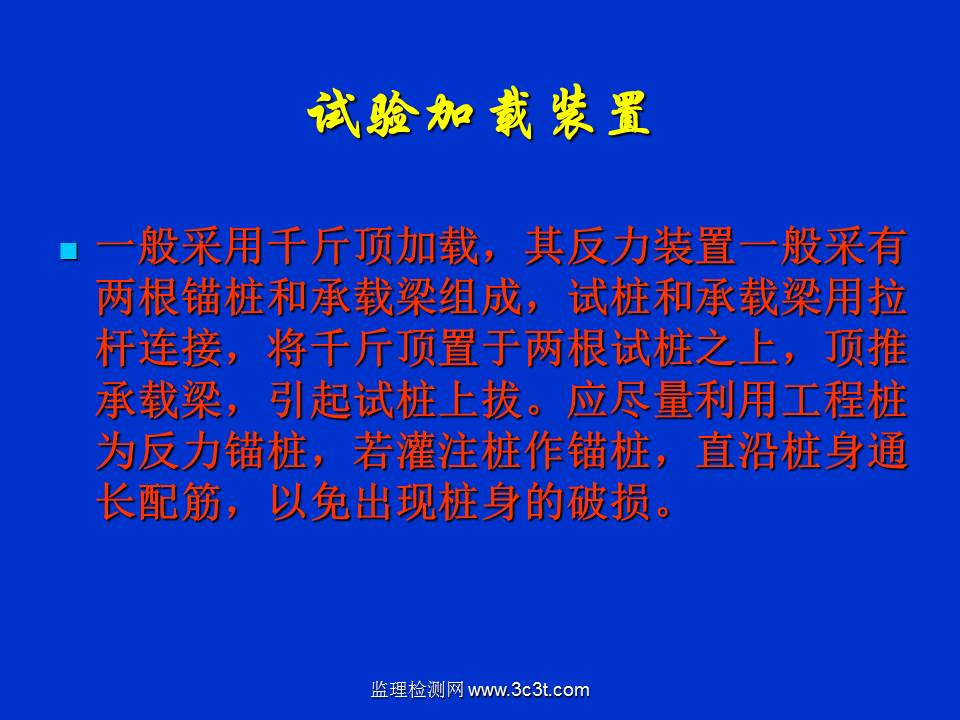 试验加载装置

一般采用千斤顶加载，其反力装置一般采有两根锚桩和承载梁组成，试桩和承载梁用拉杆连接，将千斤顶置于两根试桩之上，顶推承载梁，引起试桩上拔。应尽量利用工程桩为反力锚桩，若灌注桩作锚桩，直沿桩身通长配筋，以免出现桩身的破损。

监理检测网 www.3c3t.com